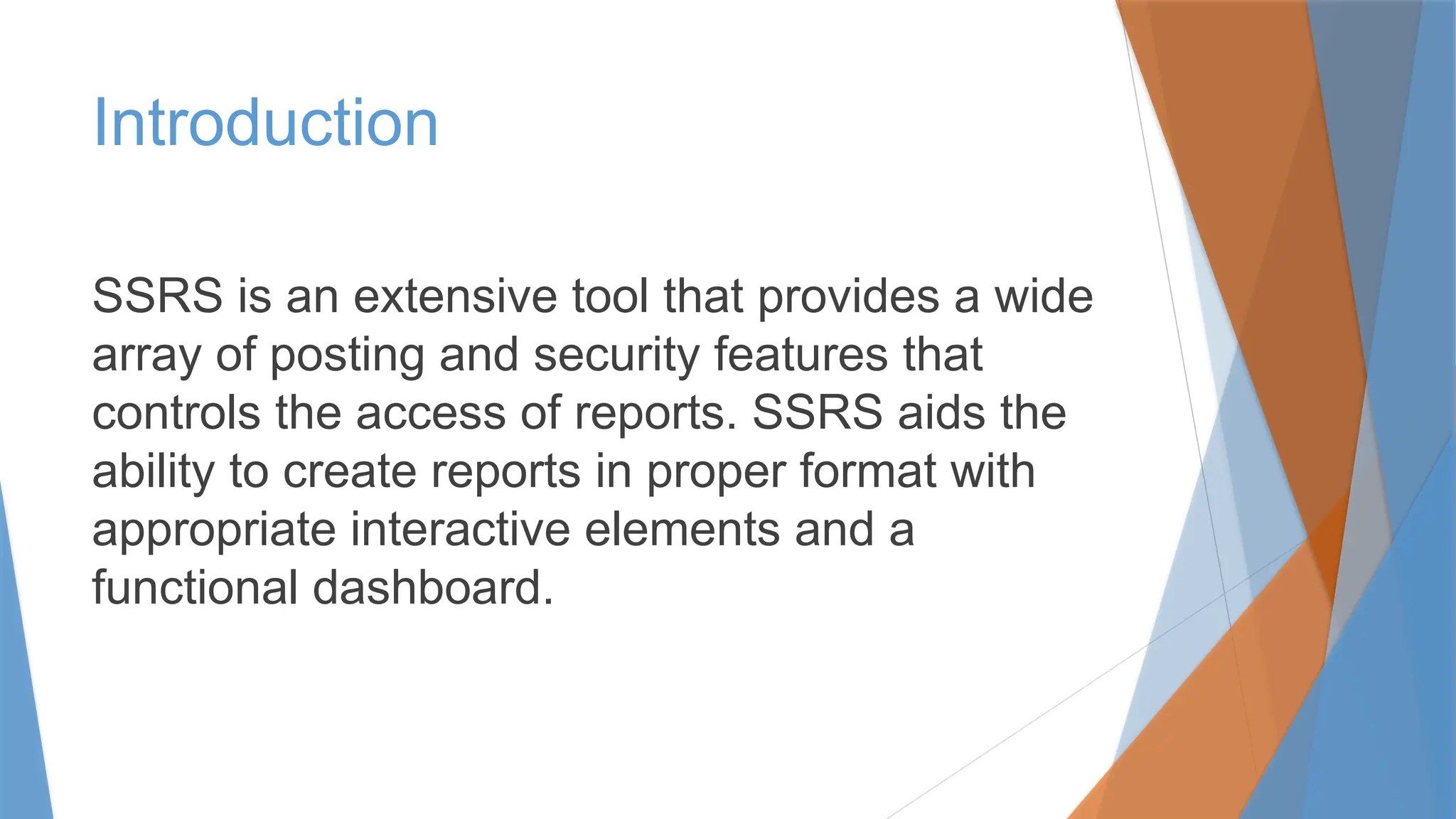 Introduction

SSRS is an extensive tool that provides a wide array of posting and security features that controls the access of reports. SSRS aids the ability to create reports in proper format with appropriate interactive elements and a functional dashboard.